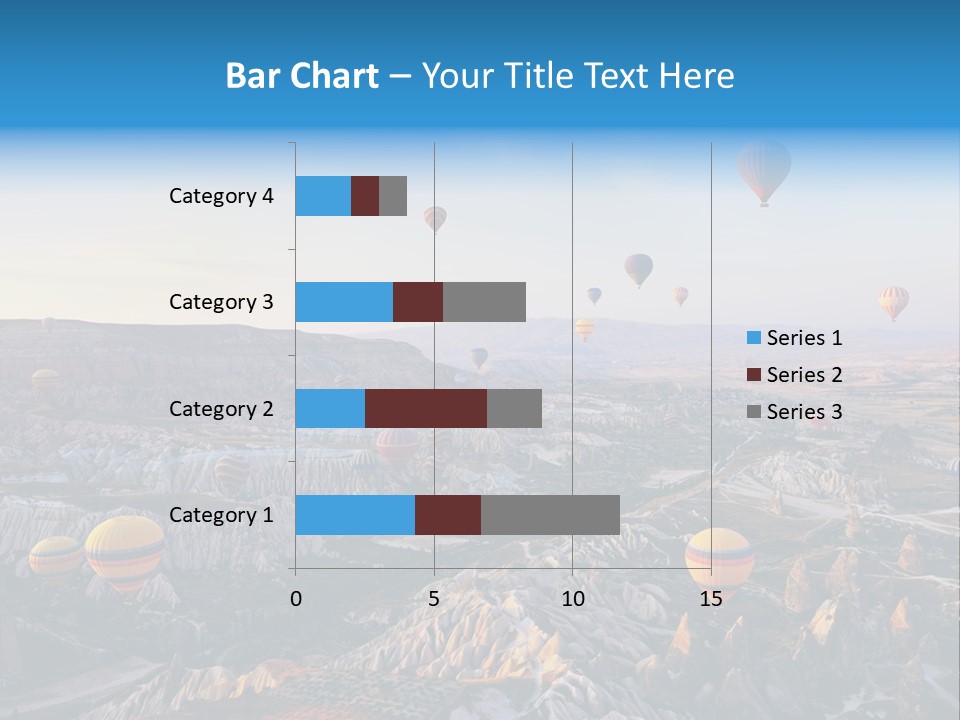 Bar Chart – Your Title Text Here

Category 4
Category 3
Category 2
Category 1

0
5
10
15

Series 1
Series 2
Series 3